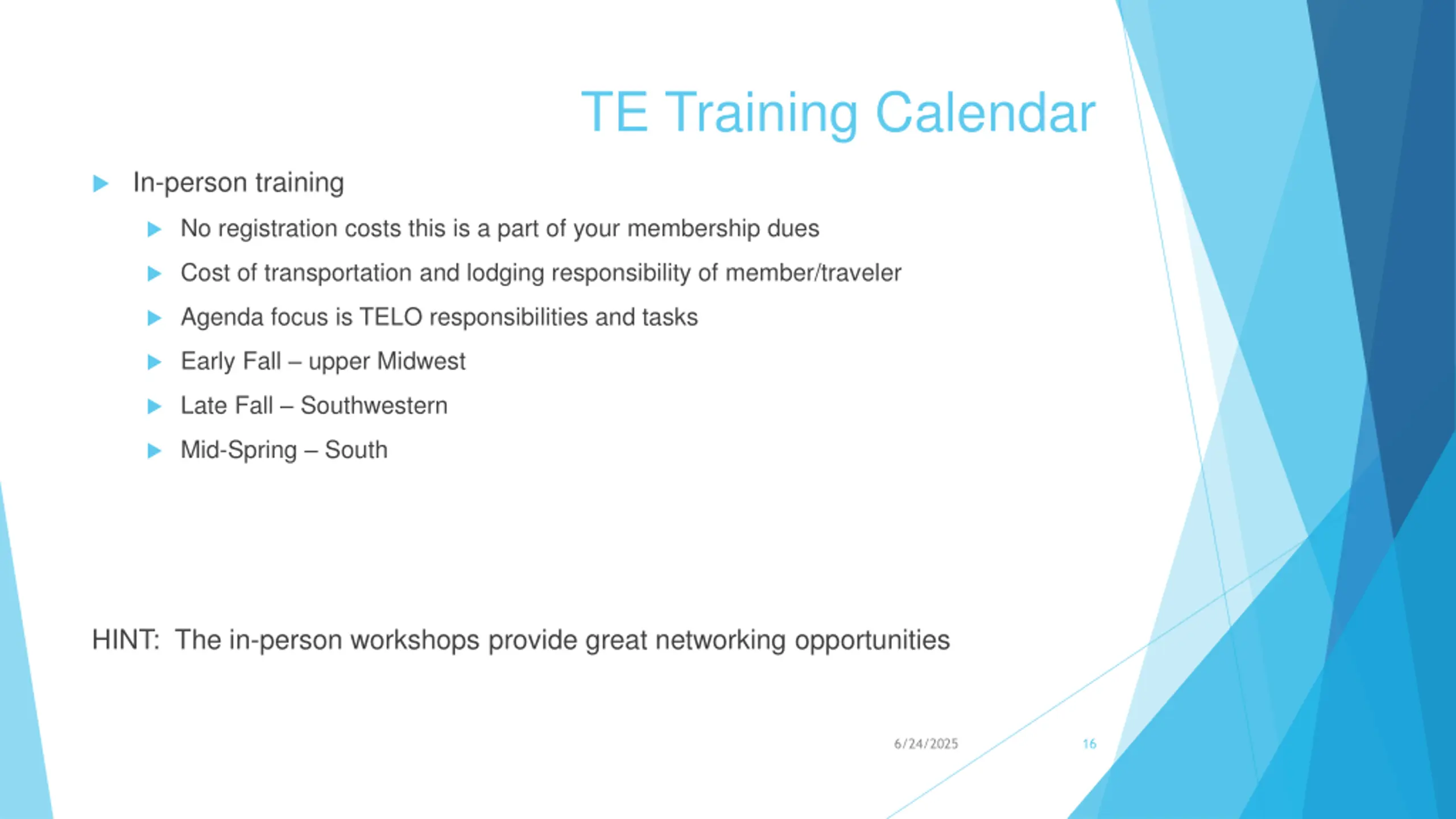 TE Training Calendar

In-person training

No registration costs this is a part of your membership dues

Cost of transportation and lodging responsibility of member/traveler

Agenda focus is TELO responsibilities and tasks

Early Fall – upper Midwest

Late Fall – Southwestern

Mid-Spring – South

HINT: The in-person workshops provide great networking opportunities

6/24/2025

16